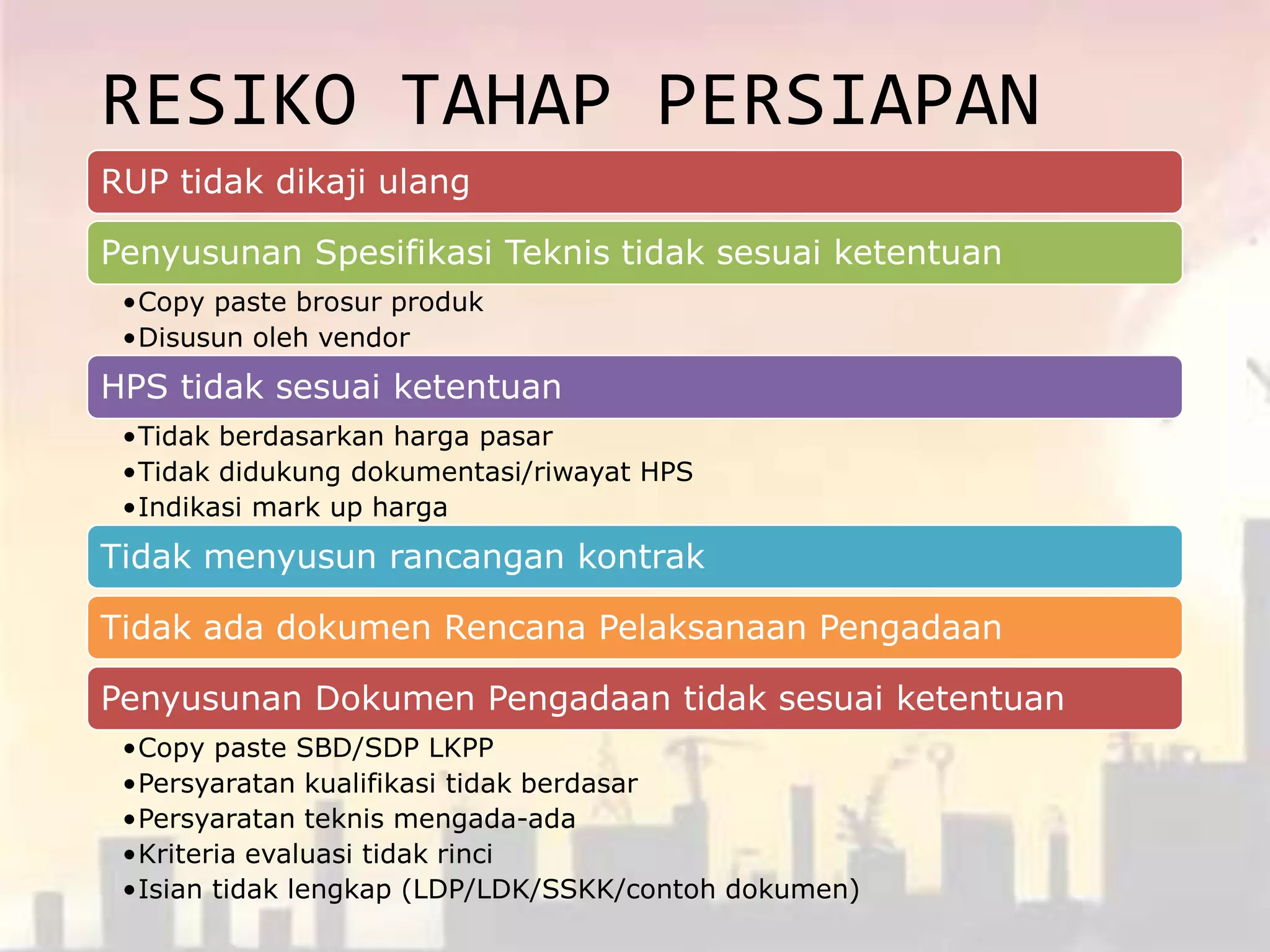 RESIKO TAHAP PERSIAPAN

RUP tidak dikaji ulang

Penyusunan Spesifikasi Teknis tidak sesuai ketentuan

•Copy paste brosur produk
•Disusun oleh vendor

HPS tidak sesuai ketentuan

•Tidak berdasarkan harga pasar
•Tidak didukung dokumentasi/riwayat HPS
•Indikasi mark up harga

Tidak menyusun rancangan kontrak

Tidak ada dokumen Rencana Pelaksanaan Pengadaan

Penyusunan Dokumen Pengadaan tidak sesuai ketentuan

•Copy paste SBD/SDP LKPP
•Persyaratan kualifikasi tidak berdasar
•Persyaratan teknis mengada-ada
•Kriteria evaluasi tidak rinci
•Isian tidak lengkap (LDP/LDK/SSKK/contoh dokumen)